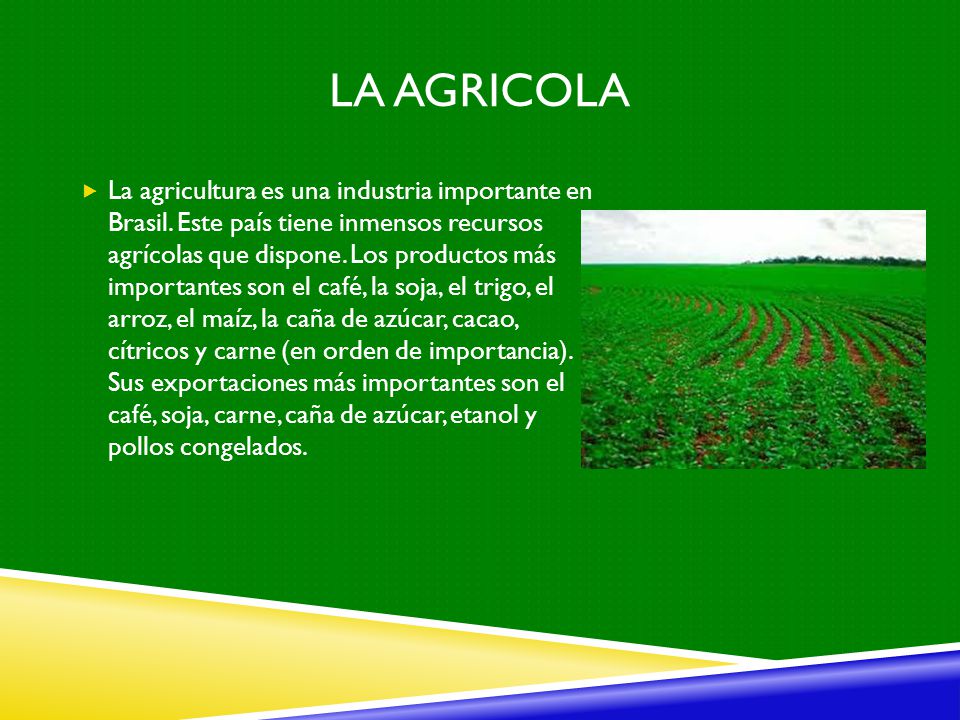 LA AGRICOLA

La agricultura es una industria importante en Brasil. Este país tiene inmensos recursos agrícolas que dispone. Los productos más importantes son el café, la soja, el trigo, el arroz, el maíz, la caña de azúcar, cacao, cítricos y carne (en orden de importancia). Sus exportaciones más importantes son el café, soja, carne, caña de azúcar, etanol y pollos congelados.